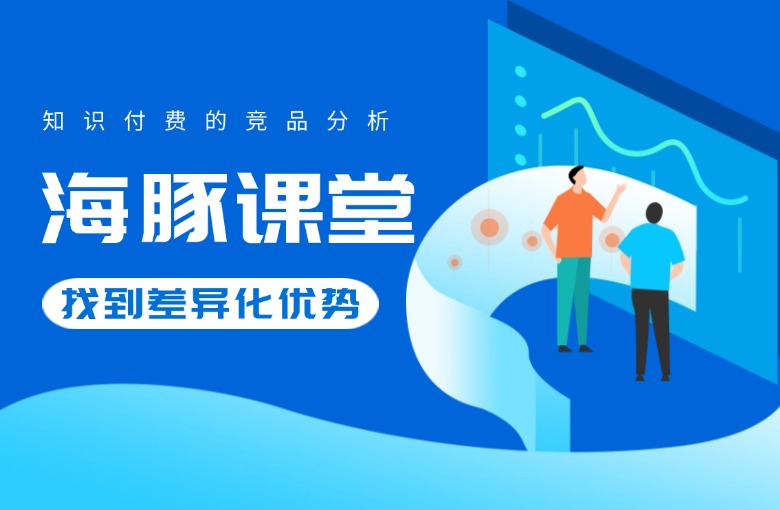 知识付费的竞品分析

海豚课堂

找到差异化优势